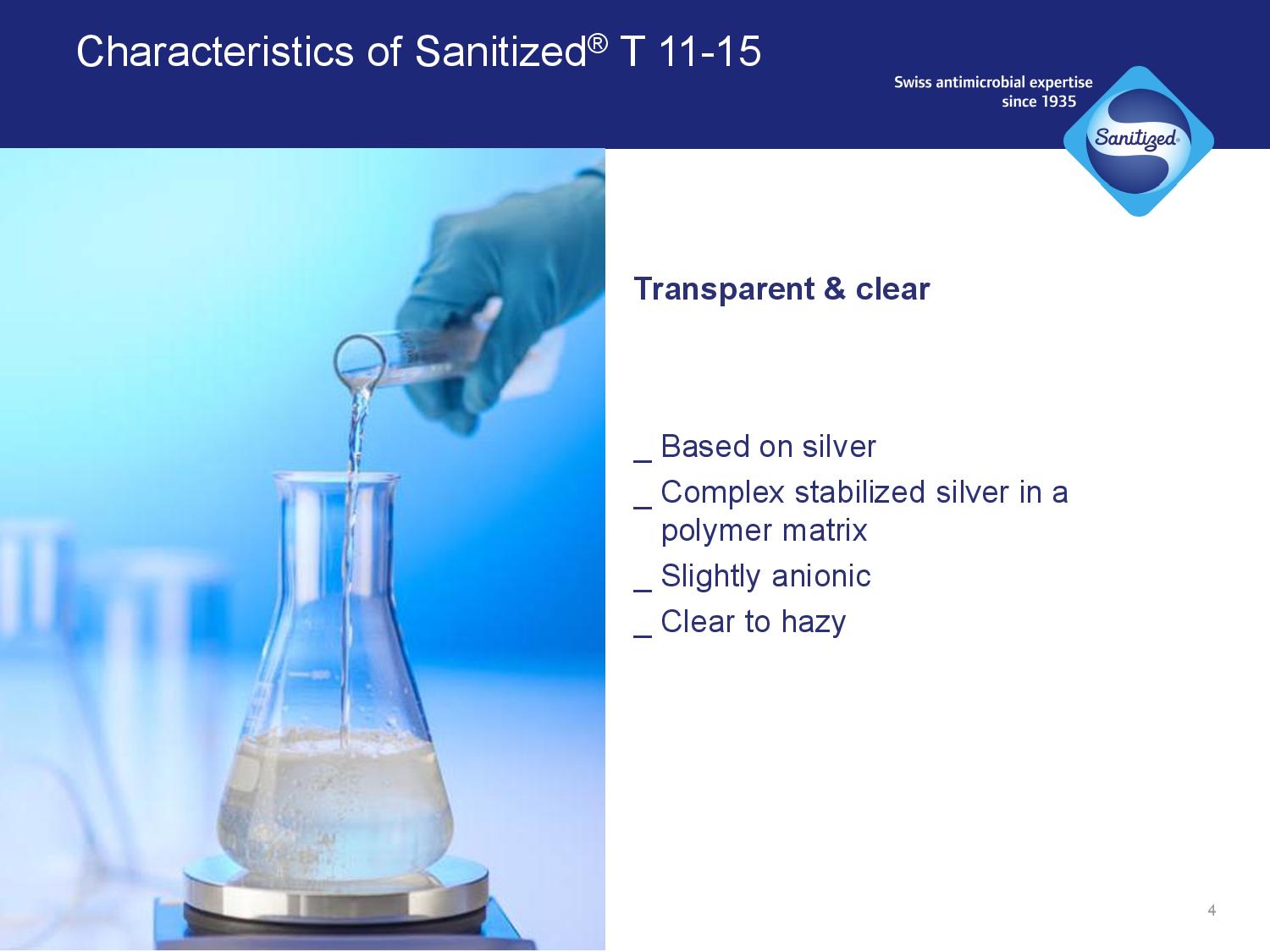 Characteristics of Sanitized® T 11-15

Swiss antimicrobial expertise since 1935

Sanitized®

Transparent & clear

_ Based on silver
_ Complex stabilized silver in a polymer matrix
_ Slightly anionic
_ Clear to hazy

4